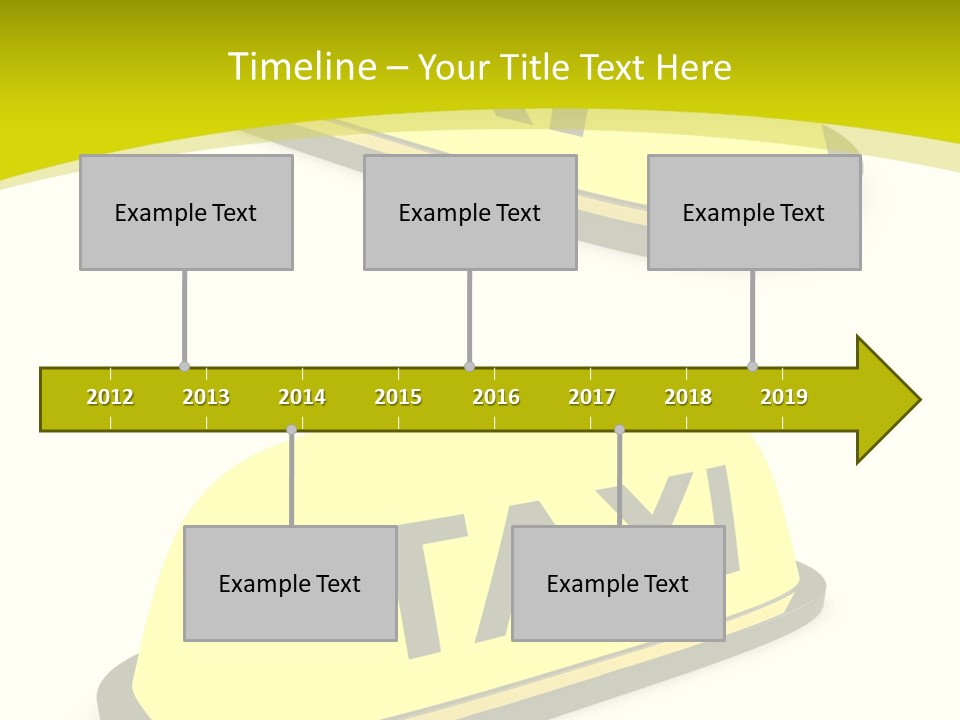 Timeline – Your Title Text Here

Example Text

Example Text

Example Text

2012 2013 2014 2015 2016 2017 2018 2019

Example Text

Example Text

TAXI